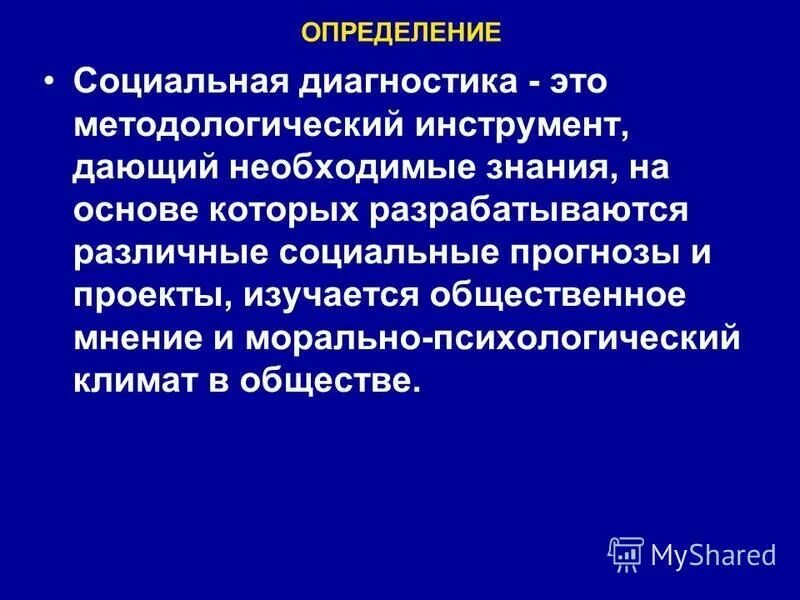 ОПРЕДЕЛЕНИЕ

• Социальная диагностика - это методологический инструмент, дающий необходимые знания, на основе которых разрабатываются различные социальные прогнозы и проекты, изучается общественное мнение и морально-психологический климат в обществе.

MyShared